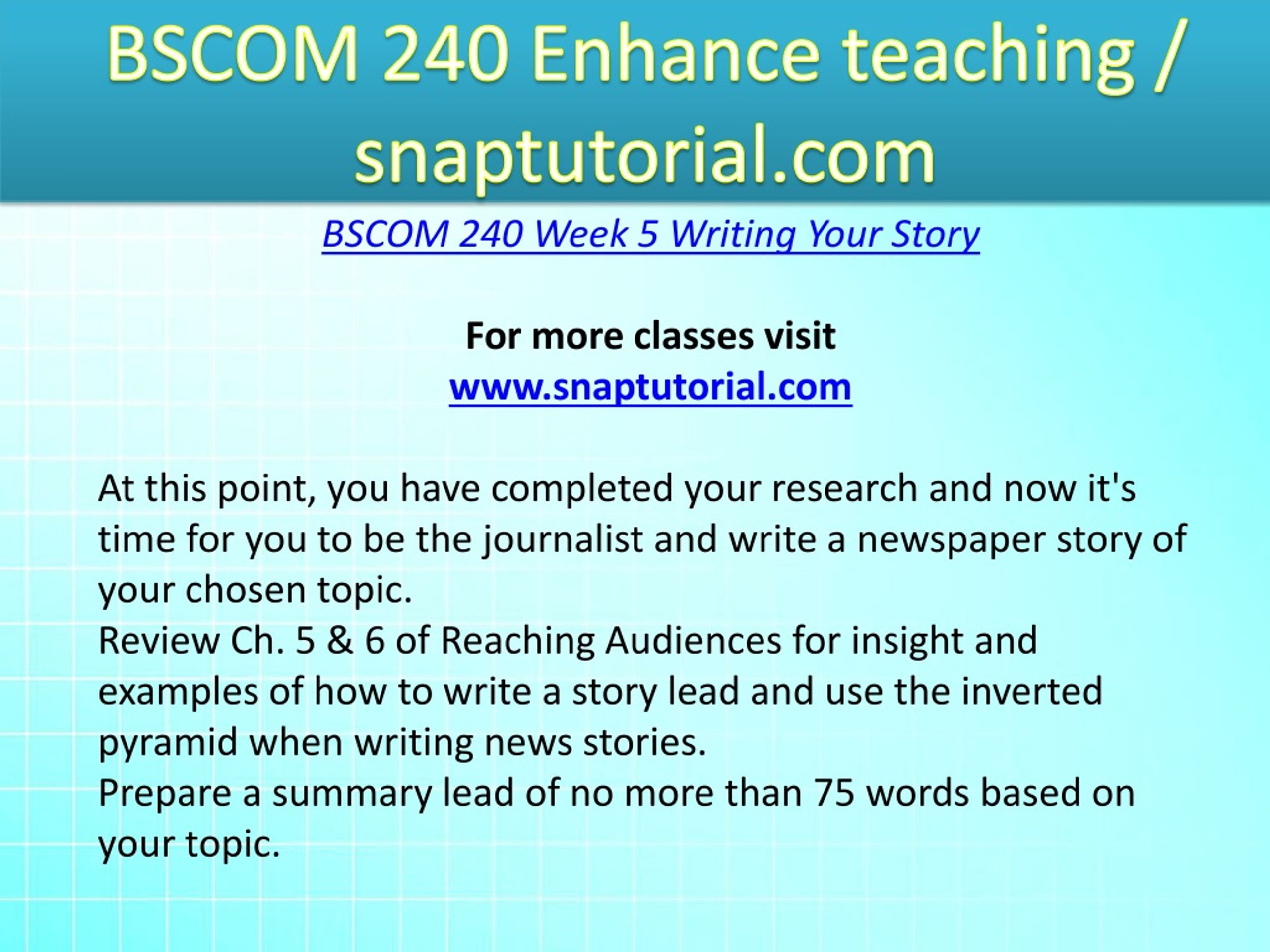 BSCOM 240 Enhance teaching / snaptutorial.com

BSCOM 240 Week 5 Writing Your Story

For more classes visit
www.snaptutorial.com

At this point, you have completed your research and now it's time for you to be the journalist and write a newspaper story of your chosen topic.
Review Ch. 5 & 6 of Reaching Audiences for insight and examples of how to write a story lead and use the inverted pyramid when writing news stories.
Prepare a summary lead of no more than 75 words based on your topic.